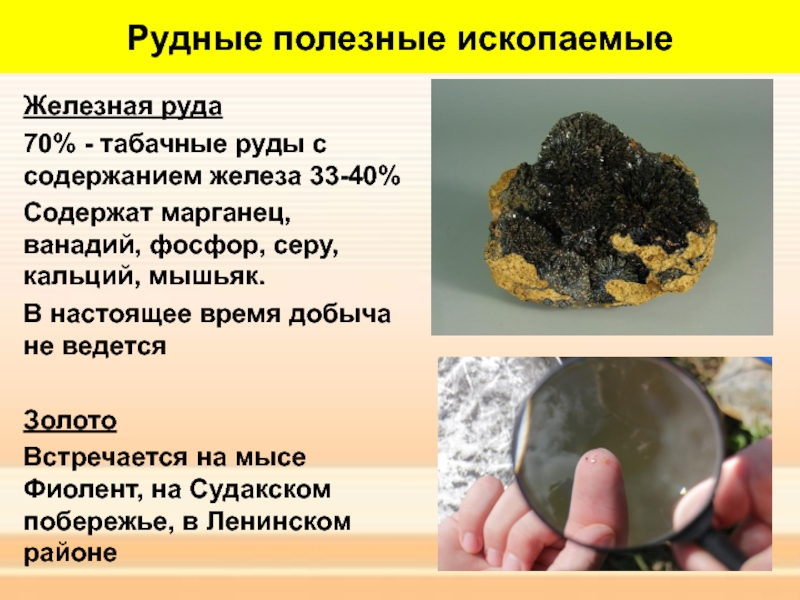 Рудные полезные ископаемые

Железная руда

70% - табачные руды с содержанием железа 33-40%

Содержат марганец, ванадий, фосфор, серу, кальций, мышьяк.

В настоящее время добыча не ведется

Золото

Встречается на мысе Фиолент, на Судакском побережье, в Ленинском районе